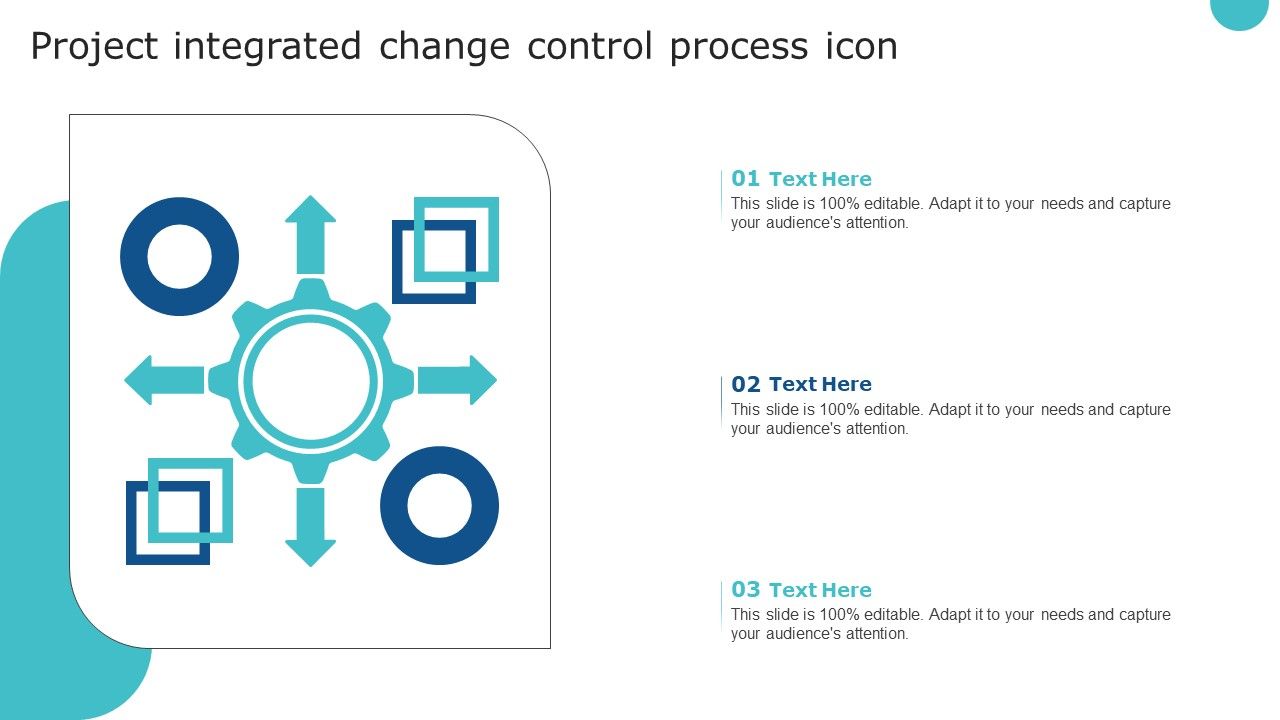 Project integrated change control process icon

01 Text Here
This slide is 100% editable. Adapt it to your needs and capture your audience's attention.

02 Text Here
This slide is 100% editable. Adapt it to your needs and capture your audience's attention.

03 Text Here
This slide is 100% editable. Adapt it to your needs and capture your audience's attention.